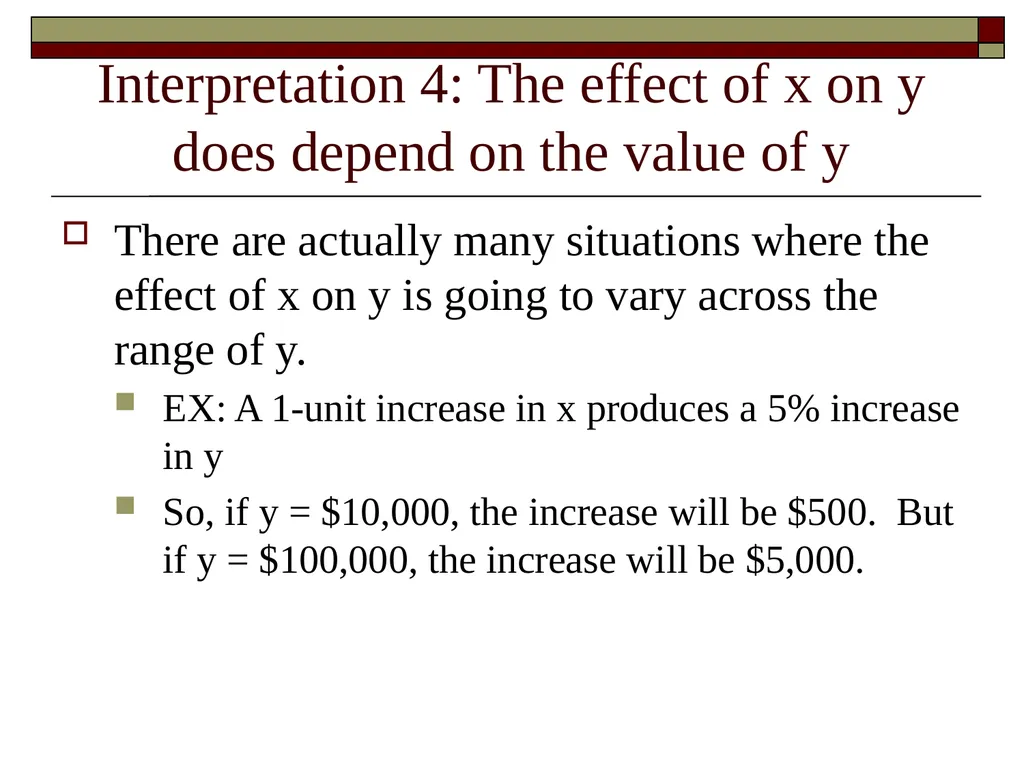 Interpretation 4: The effect of x on y does depend on the value of y

There are actually many situations where the effect of x on y is going to vary across the range of y.

EX: A 1-unit increase in x produces a 5% increase in y

So, if y = \$10,000, the increase will be \$500. But if y = \$100,000, the increase will be \$5,000.